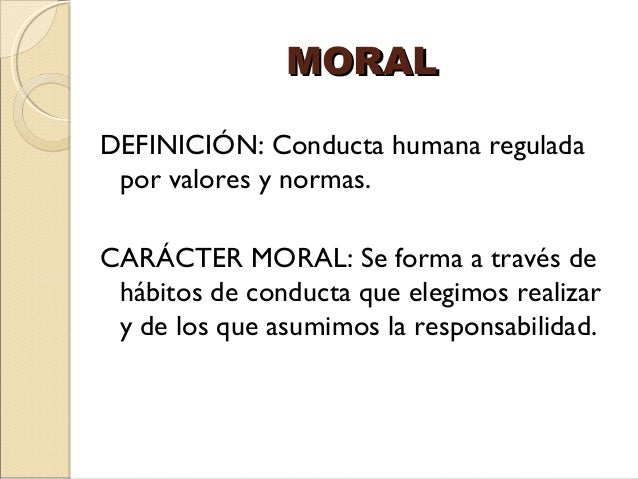 MORAL

DEFINICIÓN: Conducta humana regulada por valores y normas.

CARÁCTER MORAL: Se forma a través de hábitos de conducta que elegimos realizar y de los que asumimos la responsabilidad.